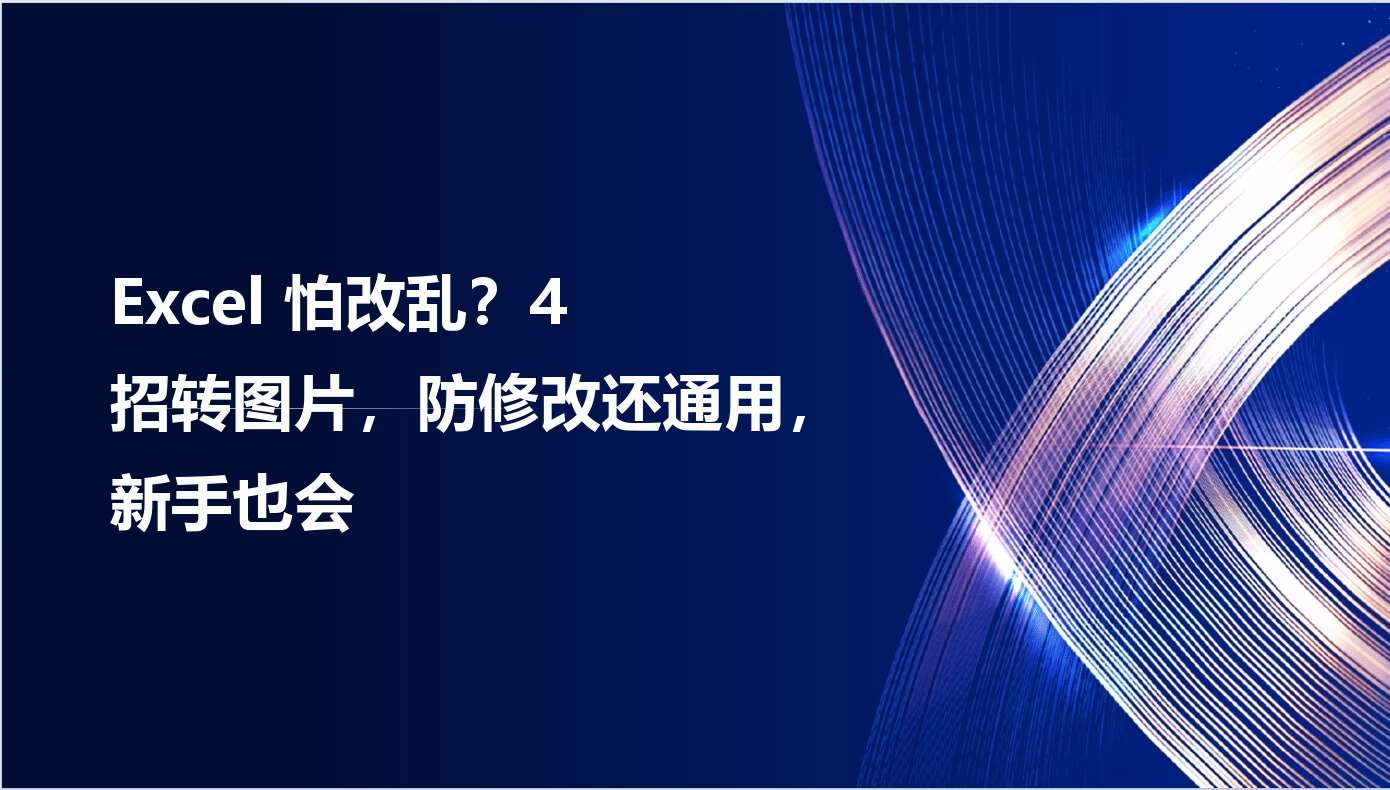 Excel 怕改乱？4 招转图片，防修改还通用，新手也会